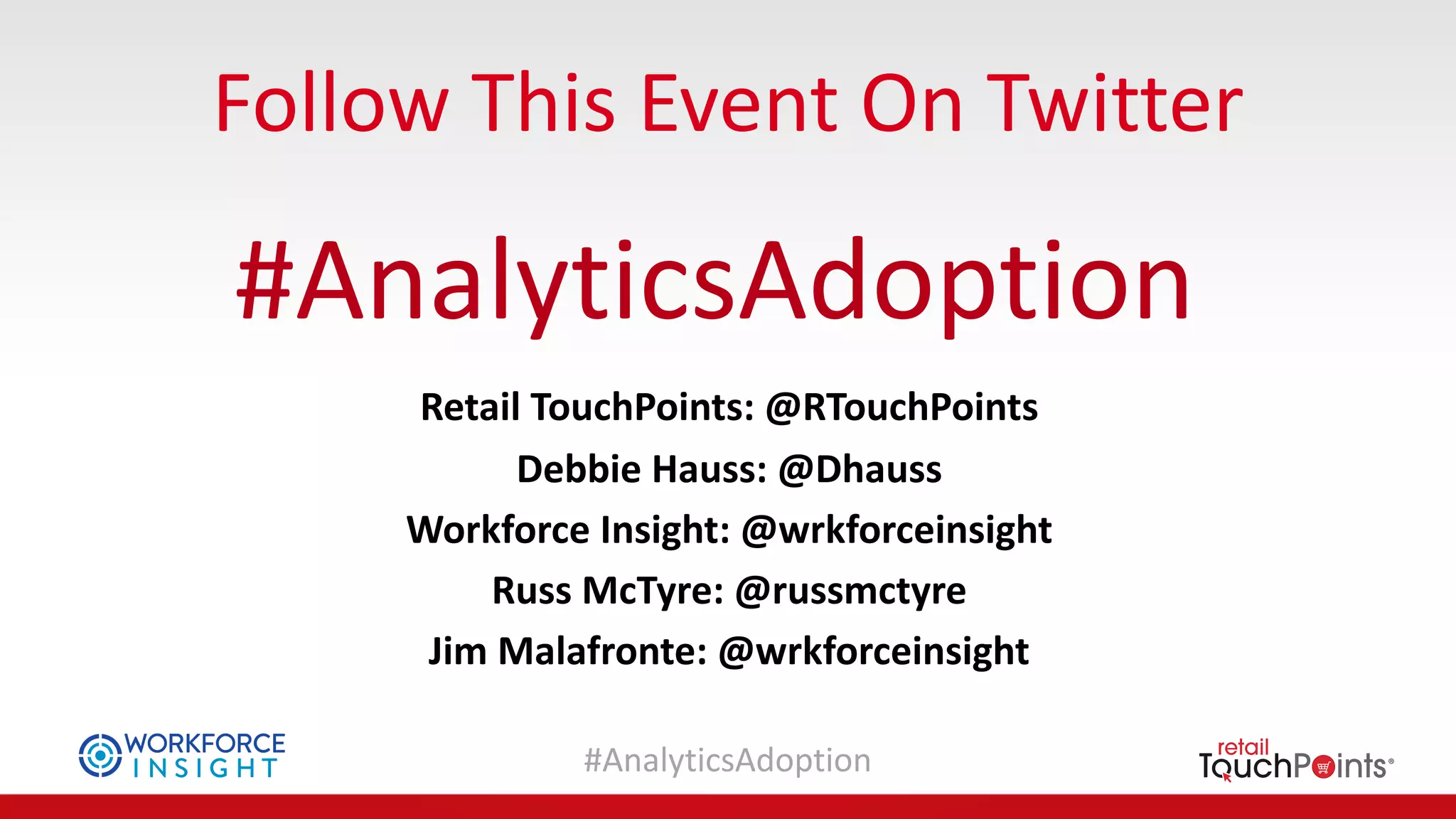 Follow This Event On Twitter

#AnalyticsAdoption

Retail TouchPoints: @RTouchPoints

Debbie Hauss: @Dhauss

Workforce Insight: @wrkforceinsight

Russ McTyre: @russmctyre

Jim Malafronte: @wrkforceinsight

WORKFORCE INSIGHT

#AnalyticsAdoption

retail TouchPoints®